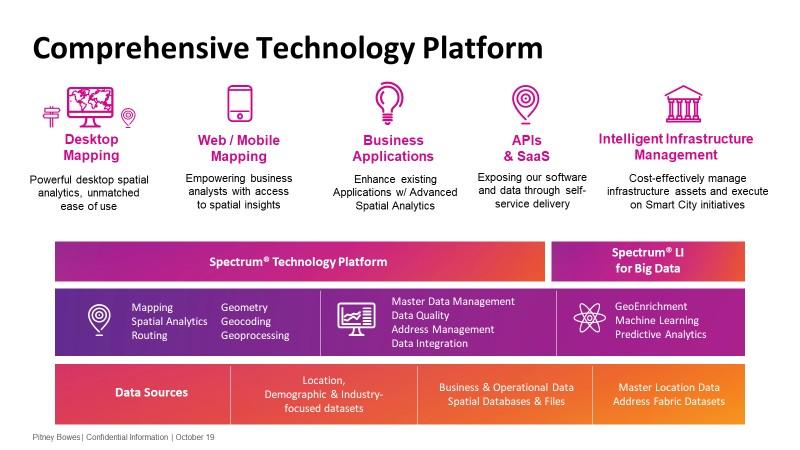 Comprehensive Technology Platform

Desktop Mapping
Powerful desktop spatial analytics, unmatched ease of use

Web / Mobile Mapping
Empowering business analysts with access to spatial insights

Business Applications
Enhance existing Applications w/ Advanced Spatial Analytics

APIs & SaaS
Exposing our software and data through self-service delivery

Intelligent Infrastructure Management
Cost-effectively manage infrastructure assets and execute on Smart City initiatives

Spectrum® Technology Platform

Spectrum® LI for Big Data

Mapping
Spatial Analytics
Routing

Geometry
Geocoding
Geoprocessing

Master Data Management
Data Quality
Address Management
Data Integration

GeoEnrichment
Machine Learning
Predictive Analytics

Data Sources

Location, Demographic & Industry-focused datasets

Business & Operational Data
Spatial Databases & Files

Master Location Data
Address Fabric Datasets

Pitney Bowes | Confidential Information | October 19